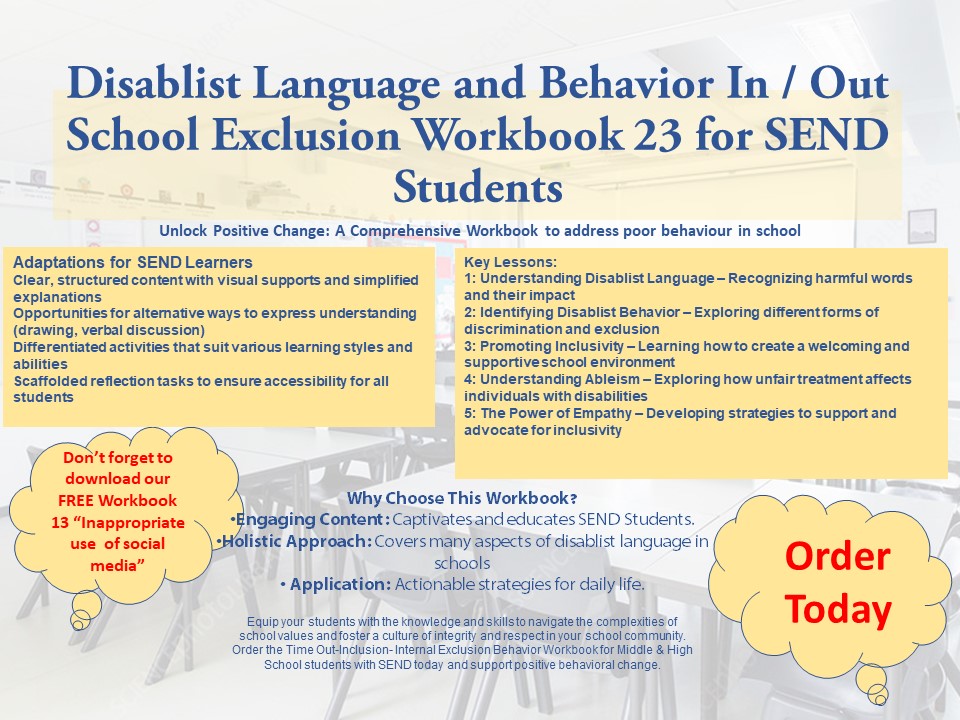 Disablist Language and Behavior In / Out School Exclusion Workbook 23 for SEND Students

Unlock Positive Change: A Comprehensive Workbook to address poor behaviour in school

Adaptations for SEND Learners
Clear, structured content with visual supports and simplified explanations
Opportunities for alternative ways to express understanding (drawing, verbal discussion)
Differentiated activities that suit various learning styles and abilities
Scaffolded reflection tasks to ensure accessibility for all students

Key Lessons:
1: Understanding Disablist Language – Recognizing harmful words and their impact
2: Identifying Disablist Behavior – Exploring different forms of discrimination and exclusion
3: Promoting Inclusivity – Learning how to create a welcoming and supportive school environment
4: Understanding Ableism – Exploring how unfair treatment affects individuals with disabilities
5: The Power of Empathy – Developing strategies to support and advocate for inclusivity

Don't forget to download our FREE Workbook 13 "Inappropriate use of social media"

Why Choose This Workbook?
•Engaging Content: Captivates and educates SEND Students.
•Holistic Approach: Covers many aspects of disablist language in schools
• Application: Actionable strategies for daily life.

Equip your students with the knowledge and skills to navigate the complexities of school values and foster a culture of integrity and respect in your school community. Order the Time Out-Inclusion- Internal Exclusion Behavior Workbook for Middle & High School students with SEND today and support positive behavioral change.

Order Today